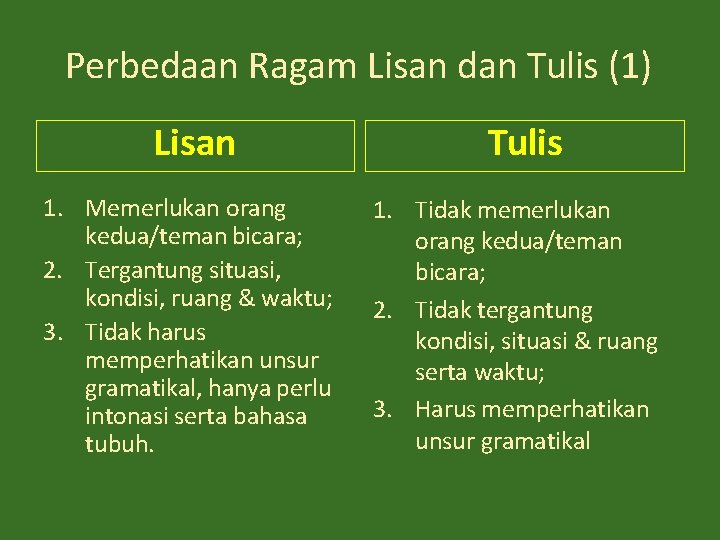 Perbedaan Ragam Lisan dan Tulis (1)

Lisan

1. Memerlukan orang kedua/teman bicara;
2. Tergantung situasi, kondisi, ruang & waktu;
3. Tidak harus memperhatikan unsur gramatikal, hanya perlu intonasi serta bahasa tubuh.

Tulis

1. Tidak memerlukan orang kedua/teman bicara;
2. Tidak tergantung kondisi, situasi & ruang serta waktu;
3. Harus memperhatikan unsur gramatikal